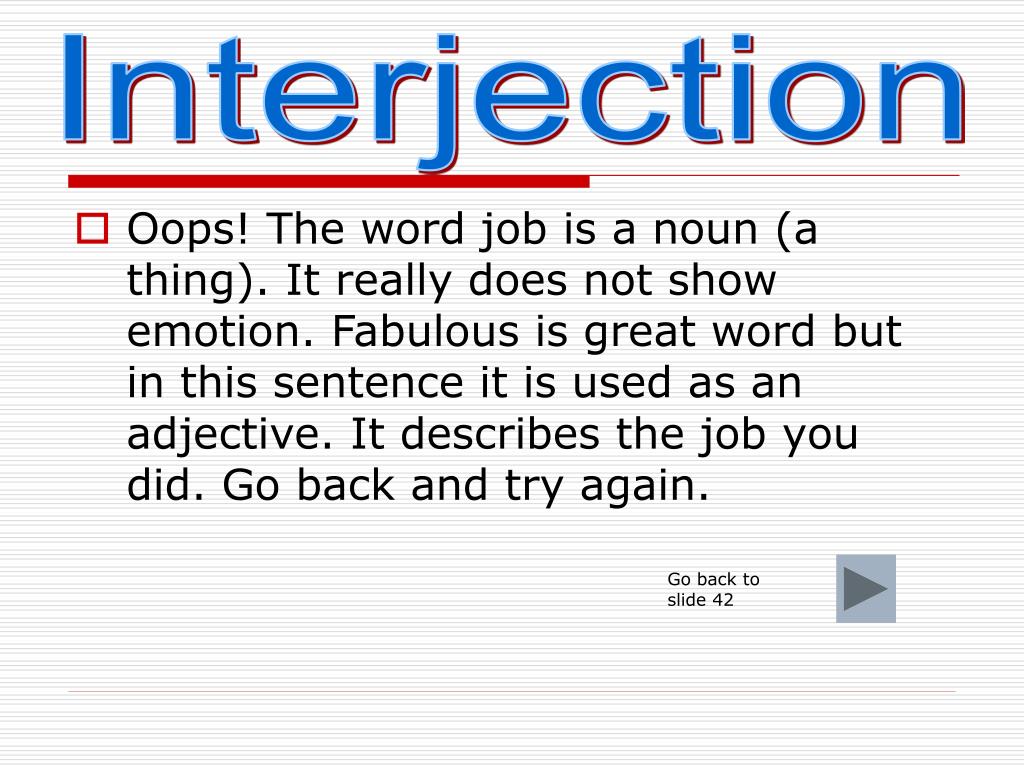 Interjection

Oops! The word job is a noun (a thing). It really does not show emotion. Fabulous is great word but in this sentence it is used as an adjective. It describes the job you did. Go back and try again.

Go back to slide 42